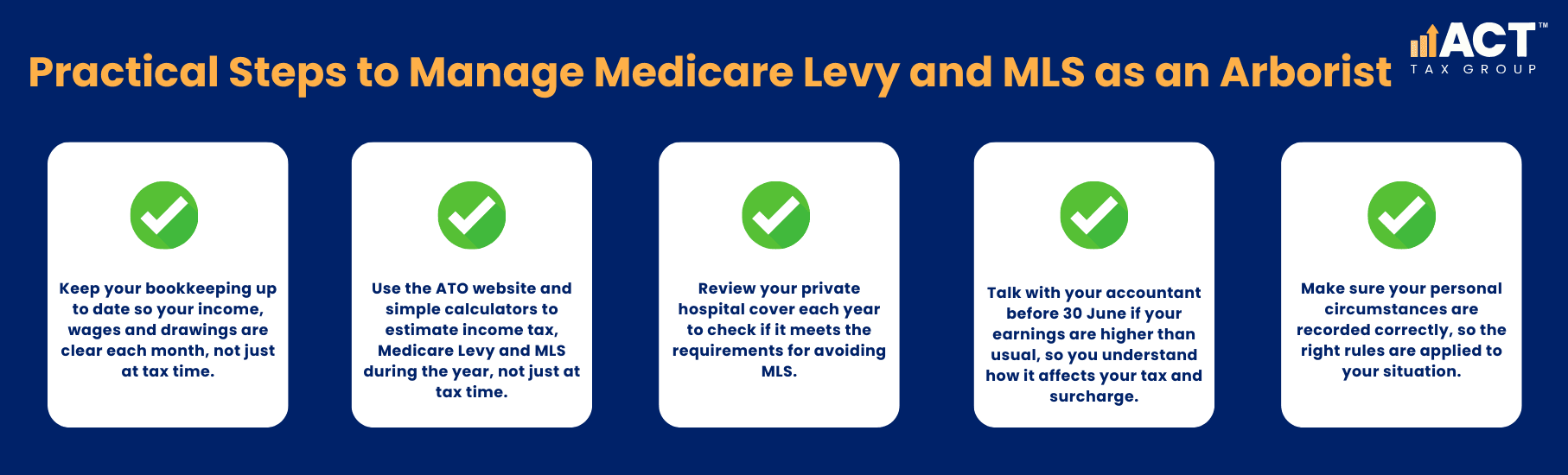 Practical Steps to Manage Medicare Levy and MLS as an Arborist

ACT™
TAX GROUP

Keep your bookkeeping up to date so your income, wages and drawings are clear each month, not just at tax time.

Use the ATO website and simple calculators to estimate income tax, Medicare Levy and MLS during the year, not just at tax time.

Review your private hospital cover each year to check if it meets the requirements for avoiding MLS.

Talk with your accountant before 30 June if your earnings are higher than usual, so you understand how it affects your tax and surcharge.

Make sure your personal circumstances are recorded correctly, so the right rules are applied to your situation.